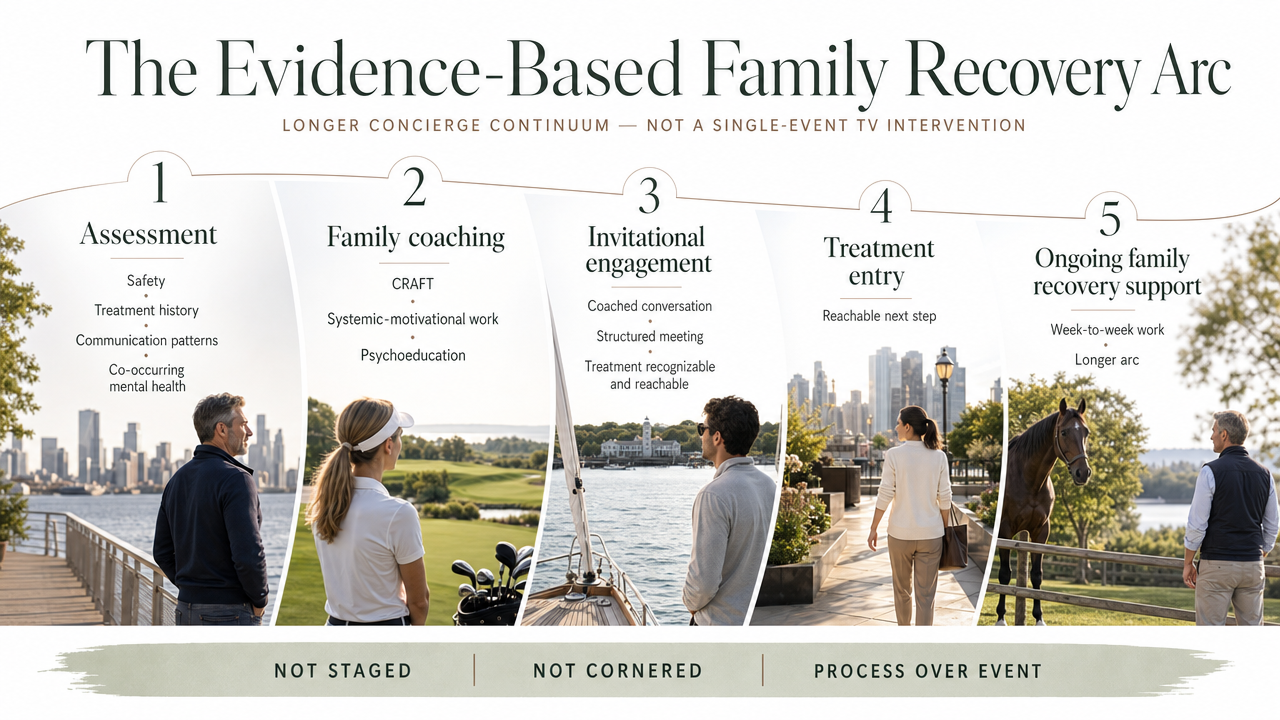 The Evidence-Based Family Recovery Arc

LONGER CONCIERGE CONTINUUM — NOT A SINGLE-EVENT TV INTERVENTION

1
Assessment
Safety
Treatment history
Communication patterns
Co-occurring mental health

2
Family coaching
CRAFT
Systemic-motivational work
Psychoeducation

3
Invitational engagement
Coached conversation
Structured meeting
Treatment recognizable and reachable

4
Treatment entry
Reachable next step

5
Ongoing family recovery support
Week-to-week work
Longer arc

NOT STAGED | NOT CORNERED | PROCESS OVER EVENT